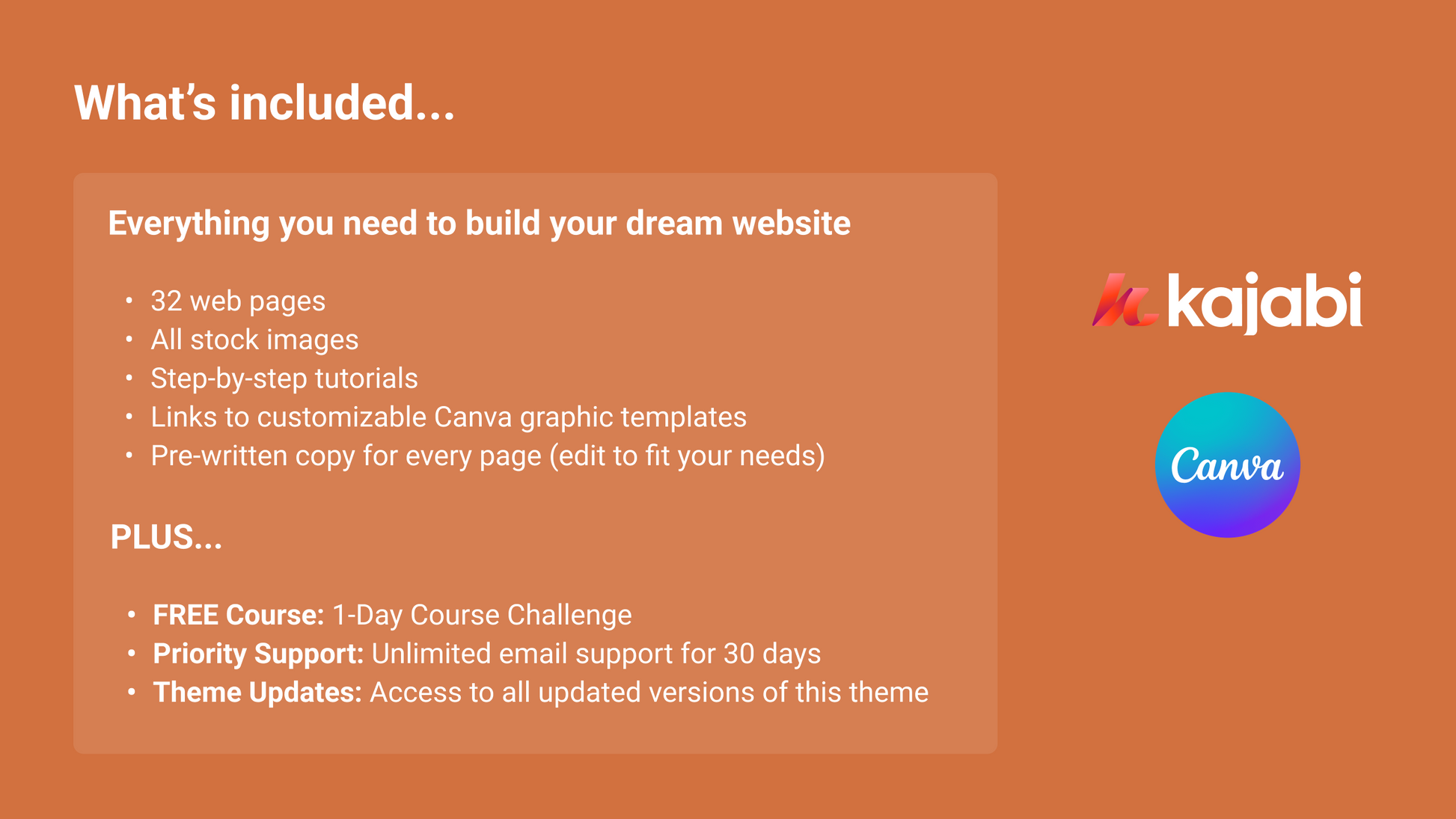 What's included...

Everything you need to build your dream website

• 32 web pages
• All stock images
• Step-by-step tutorials
• Links to customizable Canva graphic templates
• Pre-written copy for every page (edit to fit your needs)

PLUS...

• FREE Course: 1-Day Course Challenge
• Priority Support: Unlimited email support for 30 days
• Theme Updates: Access to all updated versions of this theme

kajabi

Canva